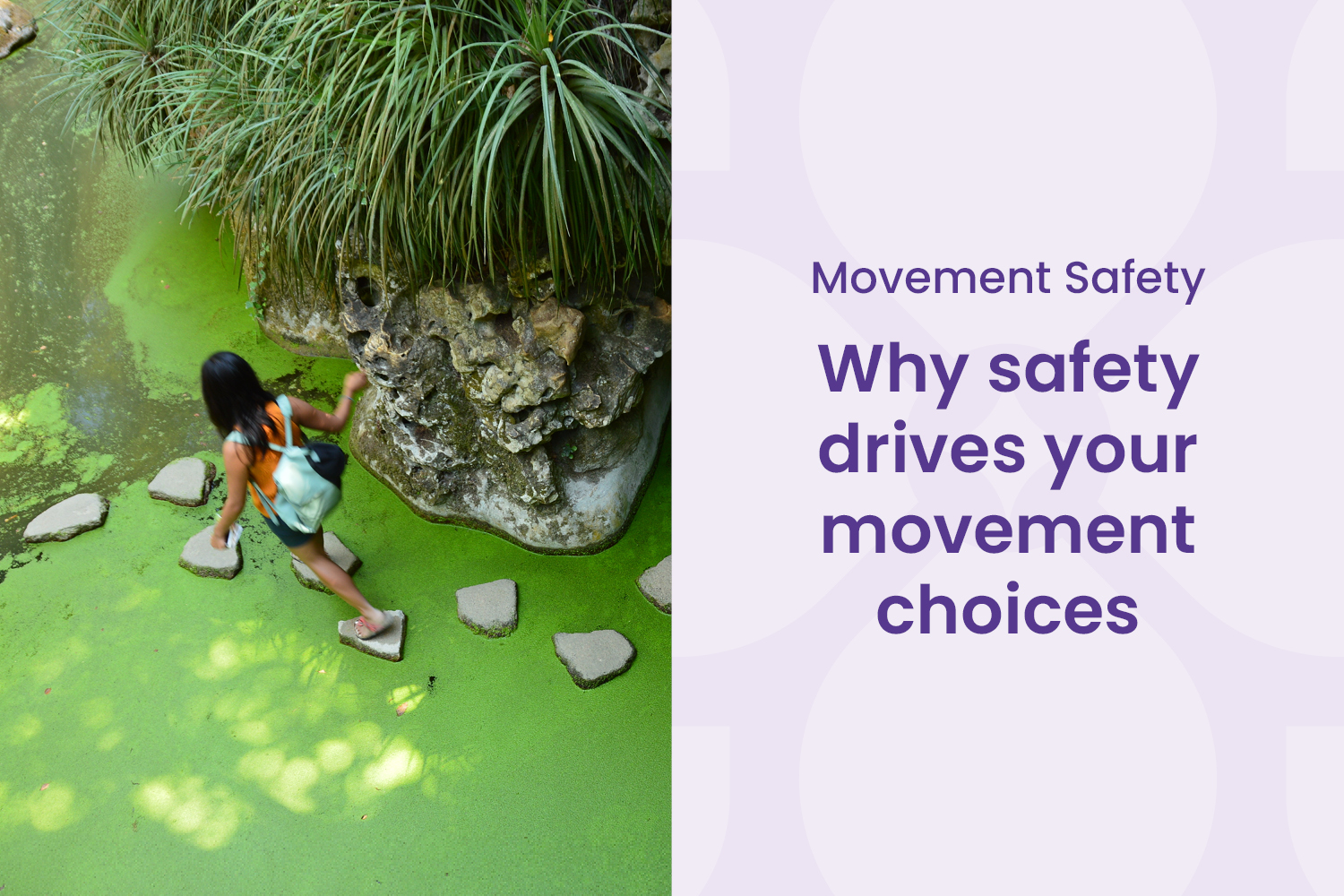 Movement Safety

Why safety drives your movement choices